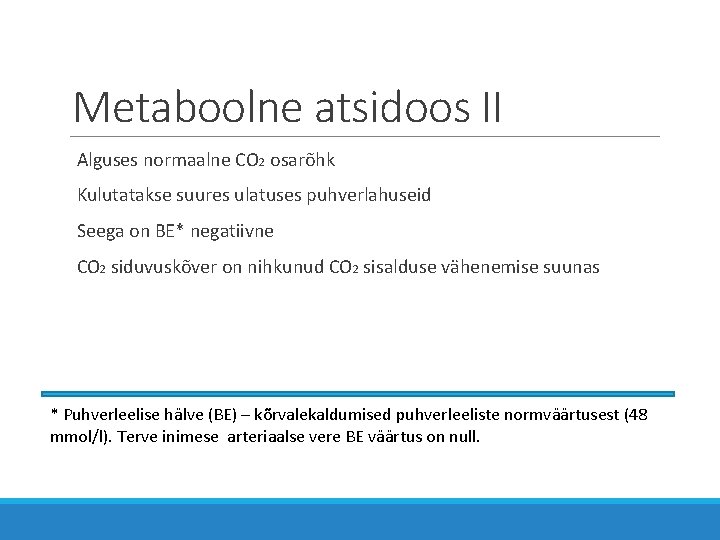 Metaboolne atsidoos II

Alguses normaalne $CO_2$ osarõhk

Kulutatakse suures ulatuses puhverlahuseid

Seega on BE* negatiivne

$CO_2$ siduvuskõver on nihkunud $CO_2$ sisalduse vähenemise suunas

* Puhverleelise hälve (BE) – kõrvalekaldumised puhverleeliste normväärtusest (48 mmol/l). Terve inimese arteriaalse vere BE väärtus on null.